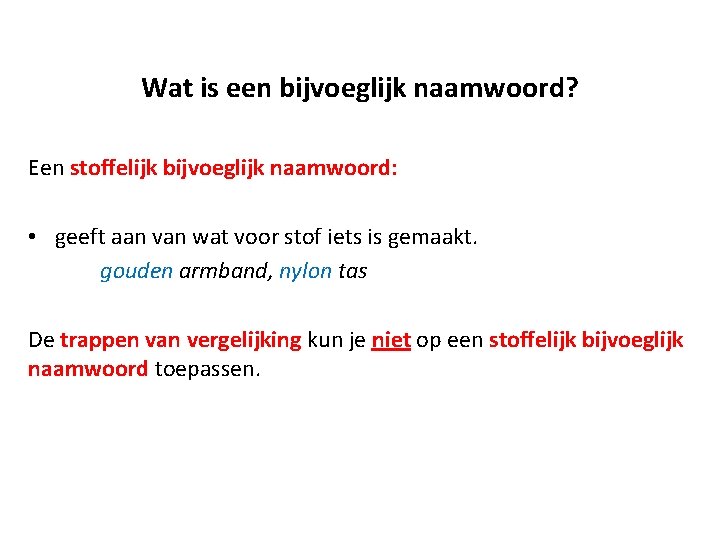 Wat is een bijvoeglijk naamwoord?

Een stoffelijk bijvoeglijk naamwoord:

• geeft aan van wat voor stof iets is gemaakt.
gouden armband, nylon tas

De trappen van vergelijking kun je niet op een stoffelijk bijvoeglijk naamwoord toepassen.